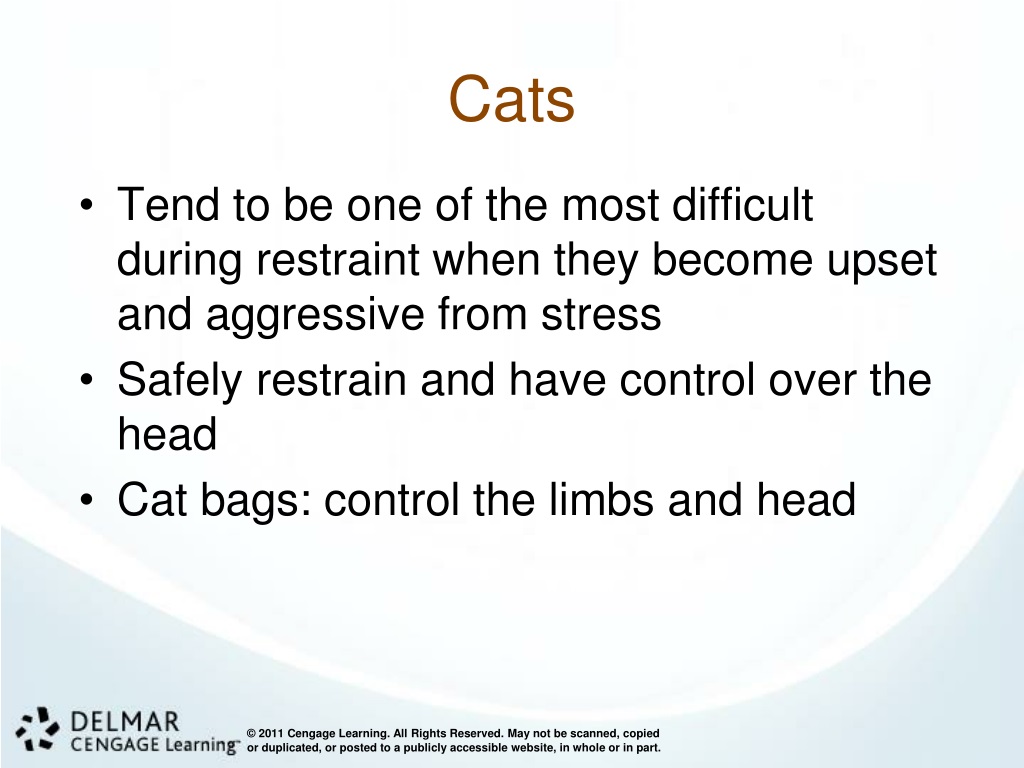 Cats

• Tend to be one of the most difficult during restraint when they become upset and aggressive from stress
• Safely restrain and have control over the head
• Cat bags: control the limbs and head

DELMAR
CENGAGE Learning™

© 2011 Cengage Learning. All Rights Reserved. May not be scanned, copied or duplicated, or posted to a publicly accessible website, in whole or in part.